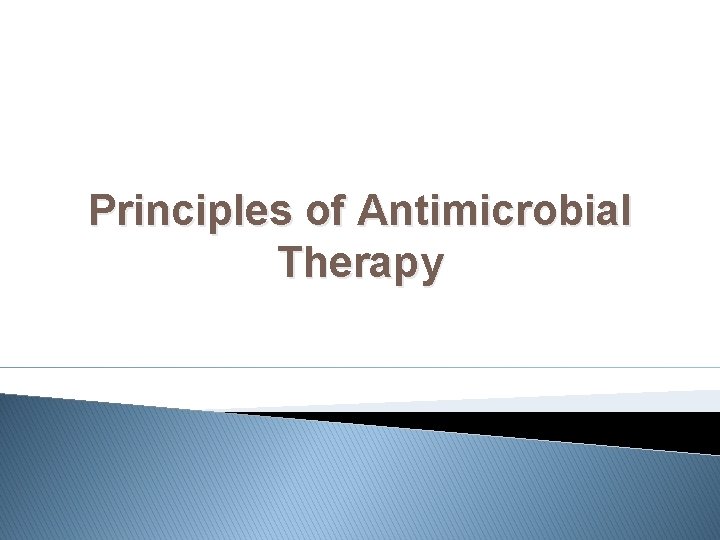 Principles of Antimicrobial Therapy